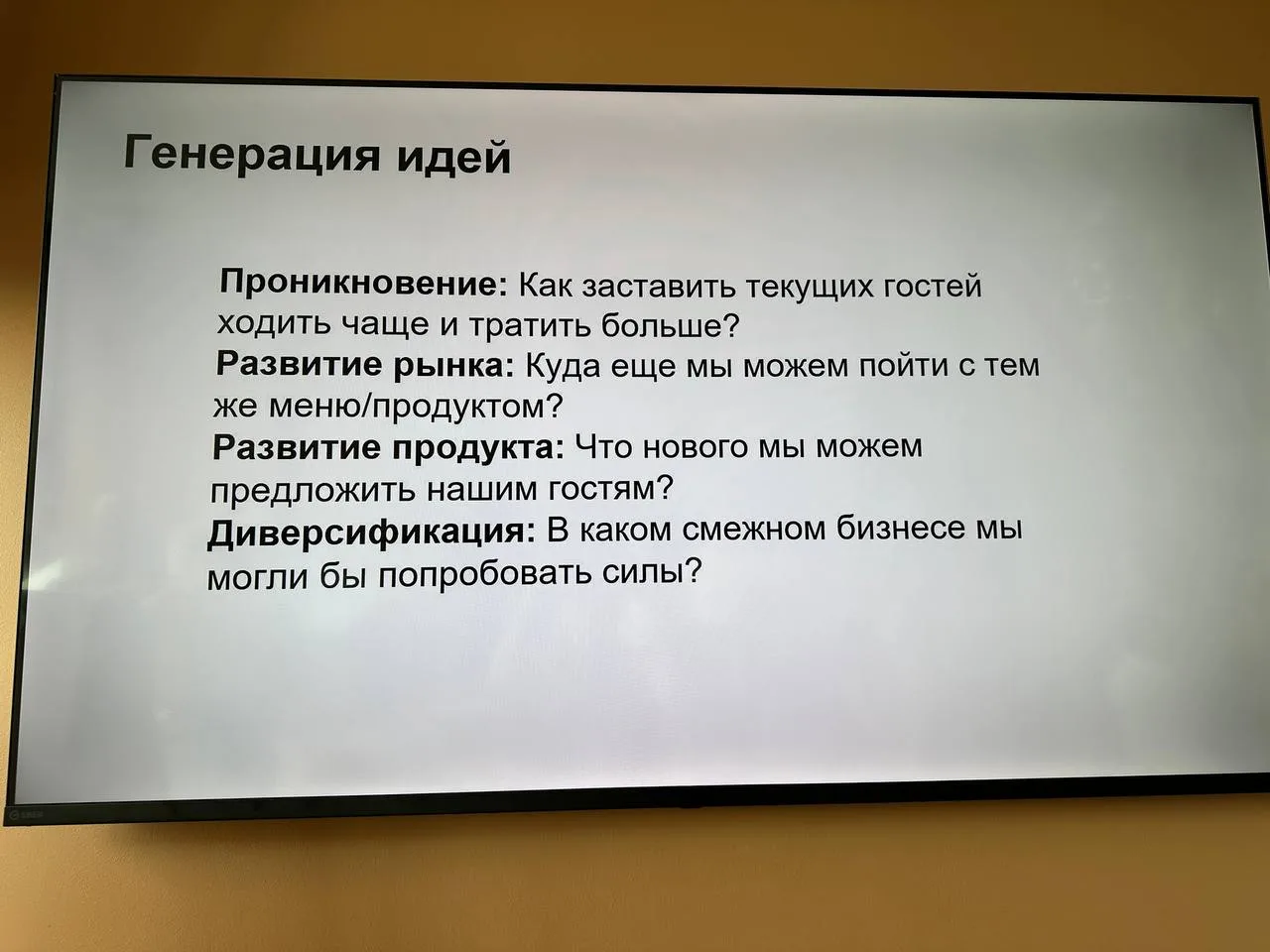 Генерация идей

Проникновение: Как заставить текущих гостей ходить чаще и тратить больше?
Развитие рынка: Куда еще мы можем пойти с тем же меню/продуктом?
Развитие продукта: Что нового мы можем предложить нашим гостям?
Диверсификация: В каком смежном бизнесе мы могли бы попробовать силы?